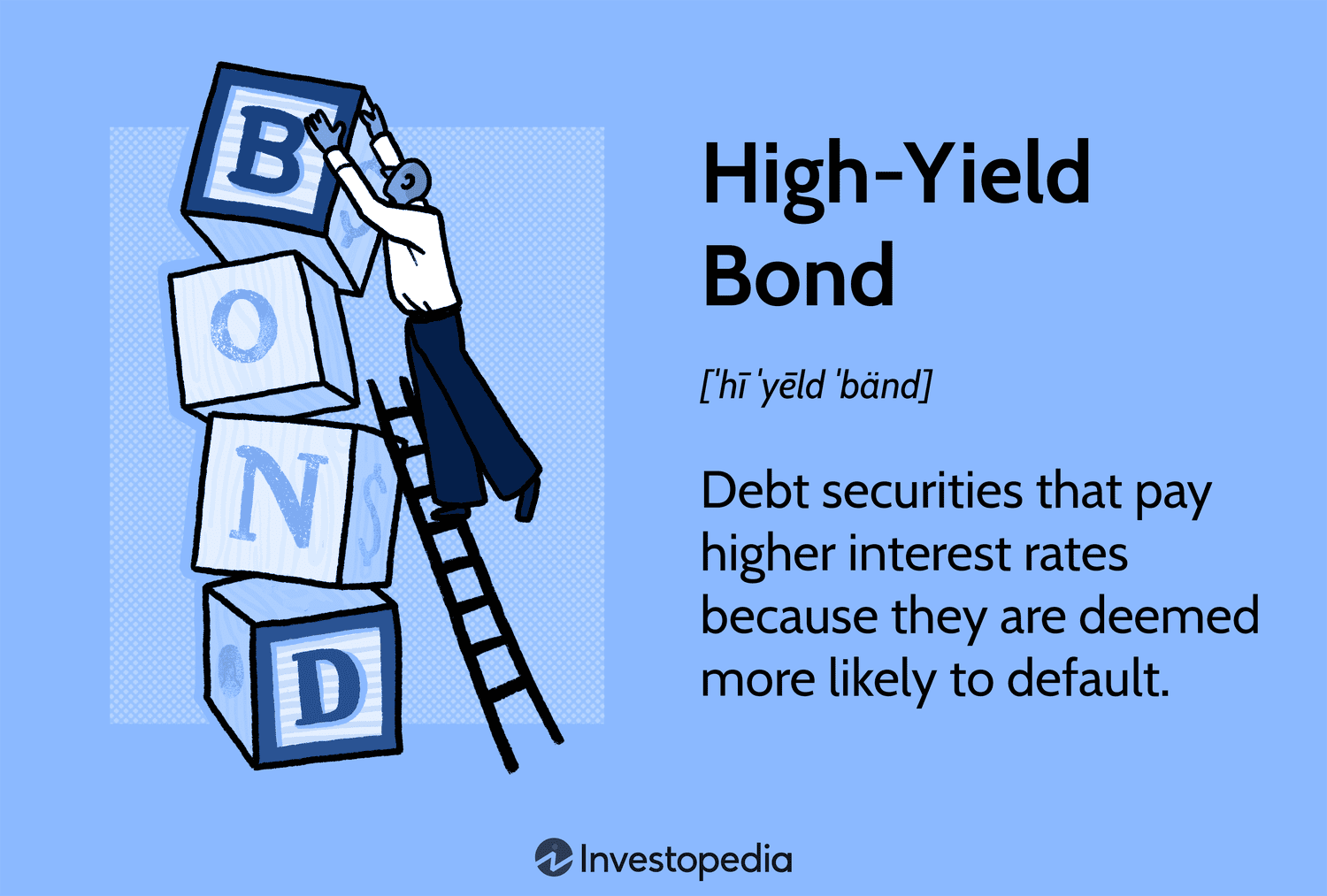 B
O
N
D

High-Yield Bond

[ˈhī ˈyēld ˈbänd]

Debt securities that pay higher interest rates because they are deemed more likely to default.

Investopedia